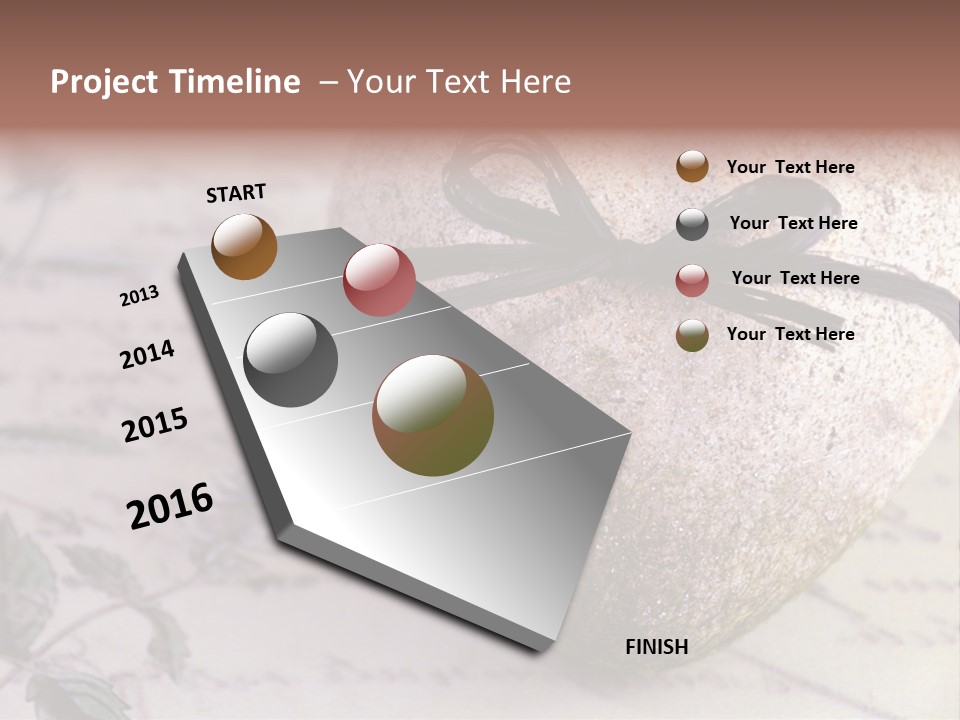 Project Timeline – Your Text Here

START

2013

2014

2015

2016

FINISH

Your Text Here

Your Text Here

Your Text Here

Your Text Here